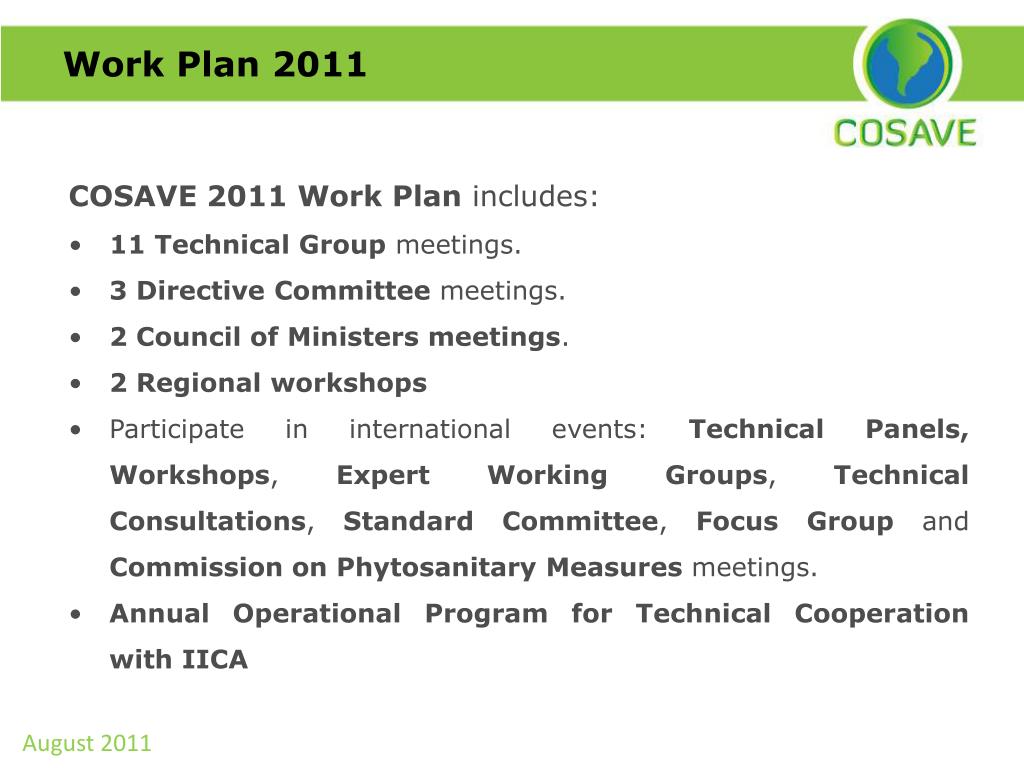 Work Plan 2011

COSAVE

COSAVE 2011 Work Plan includes:

• 11 Technical Group meetings.
• 3 Directive Committee meetings.
• 2 Council of Ministers meetings.
• 2 Regional workshops
• Participate in international events: Technical Panels, Workshops, Expert Working Groups, Technical Consultations, Standard Committee, Focus Group and Commission on Phytosanitary Measures meetings.
• Annual Operational Program for Technical Cooperation with IICA

August 2011